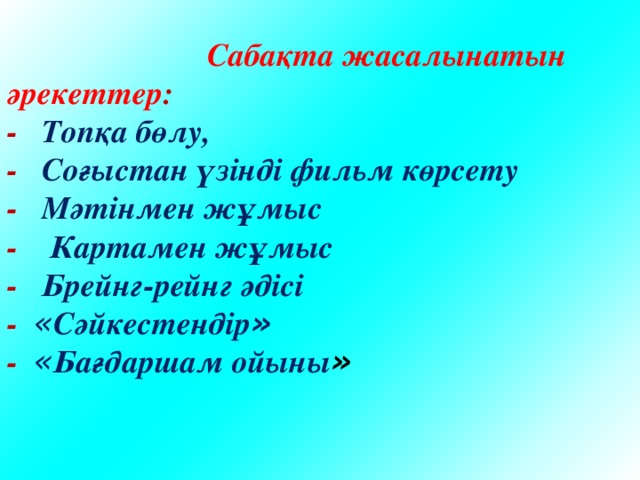 Сабақта жасалынатын әрекеттер:

- Топқа бөлу,
- Соғыстан үзінді фильм көрсету
- Мәтінмен жұмыс
- Картамен жұмыс
- Брейнг-рейнг әдісі
- «Сәйкестендір»
- «Бағдаршам ойыны»